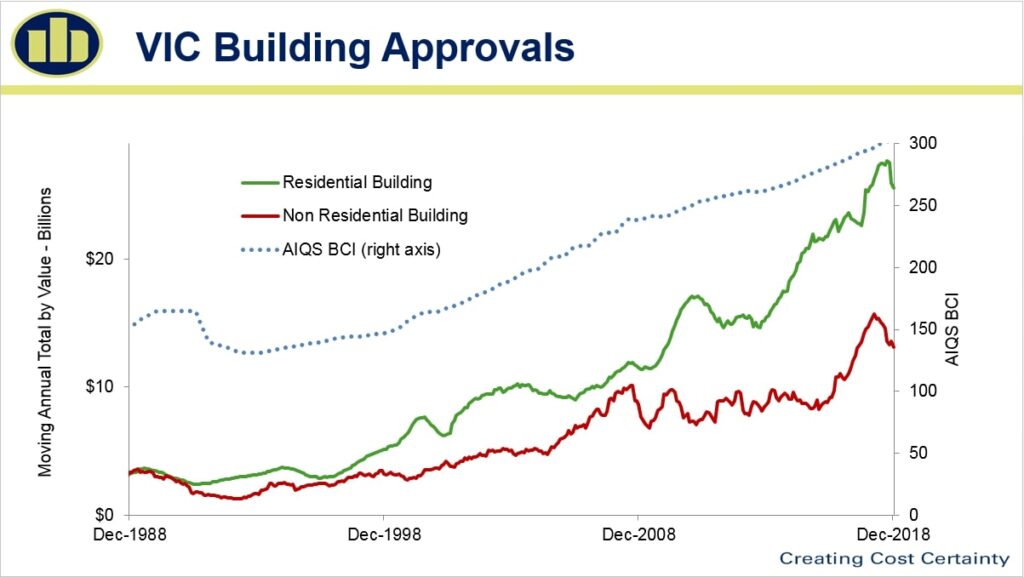 VIC Building Approvals

Residential Building

Non Residential Building

AIQS BCI (right axis)

Moving Annual Total by Value - Billions

$20

$10

$0

300

250

200

150

100

50

0

AIQS BCI

Dec-1988

Dec-1998

Dec-2008

Dec-2018

Creating Cost Certainty